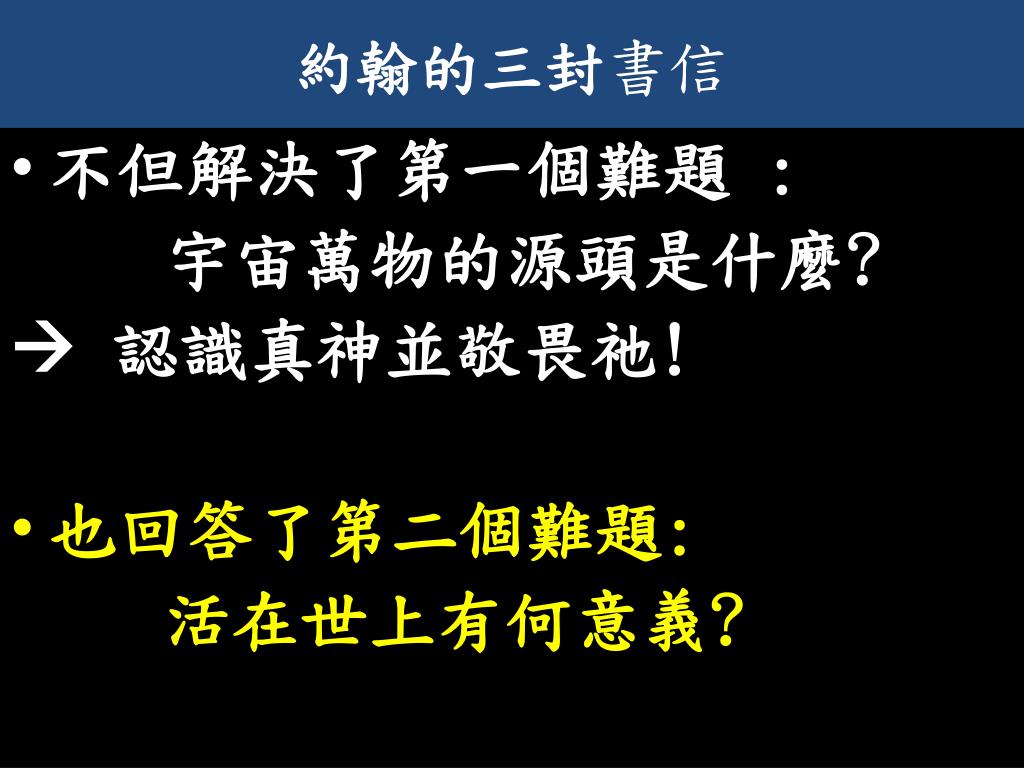 約翰的三封書信

• 不但解決了第一個難題 ：
宇宙萬物的源頭是什麼?

→ 認識真神並敬畏祂!

• 也回答了第二個難題:
活在世上有何意義?